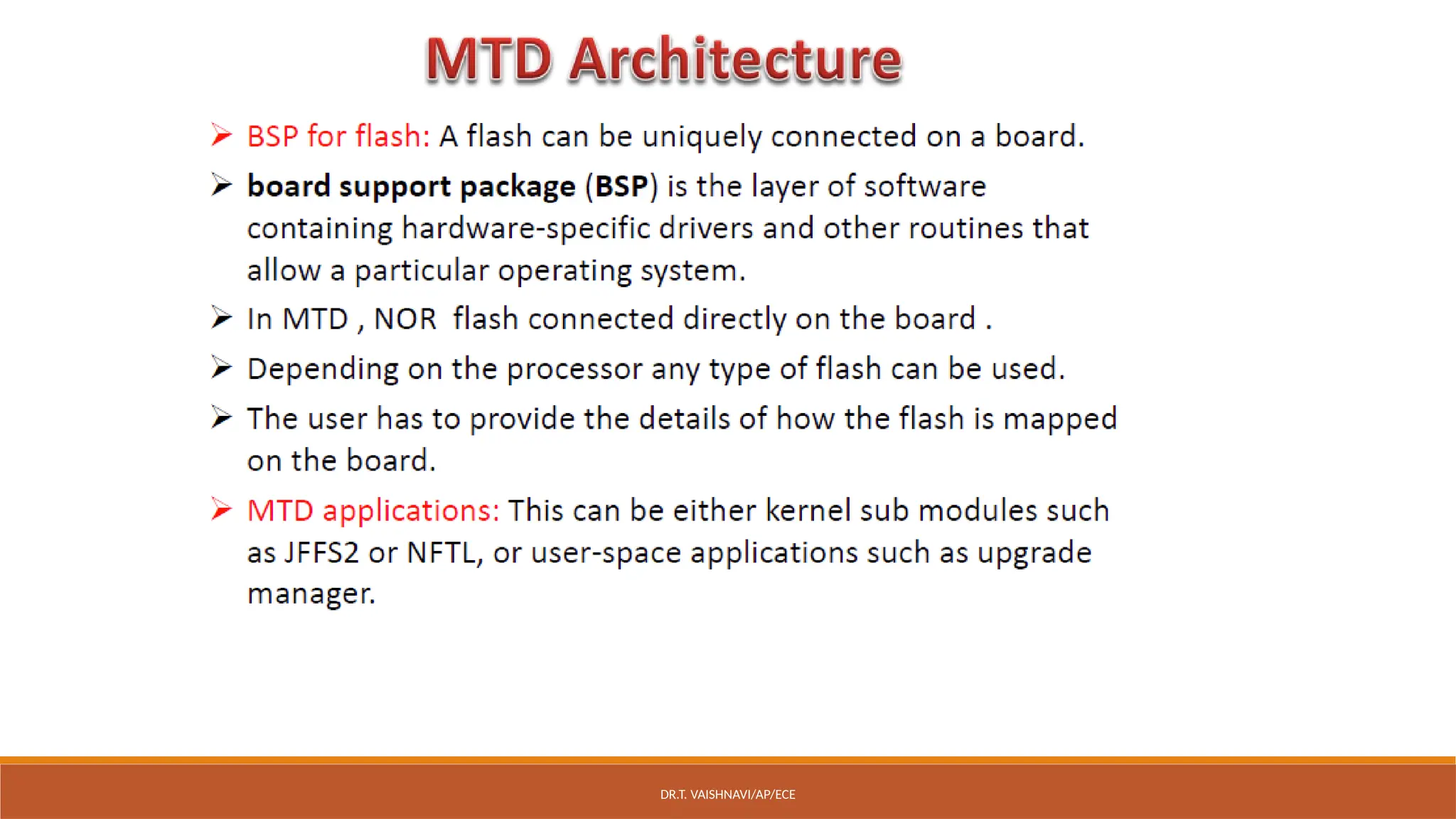 MTD Architecture

➢ BSP for flash: A flash can be uniquely connected on a board.

➢ board support package (BSP) is the layer of software containing hardware-specific drivers and other routines that allow a particular operating system.

➢ In MTD , NOR flash connected directly on the board .

➢ Depending on the processor any type of flash can be used.

➢ The user has to provide the details of how the flash is mapped on the board.

➢ MTD applications: This can be either kernel sub modules such as JFFS2 or NFTL, or user-space applications such as upgrade manager.

DR.T. VAISHNAVI/AP/ECE